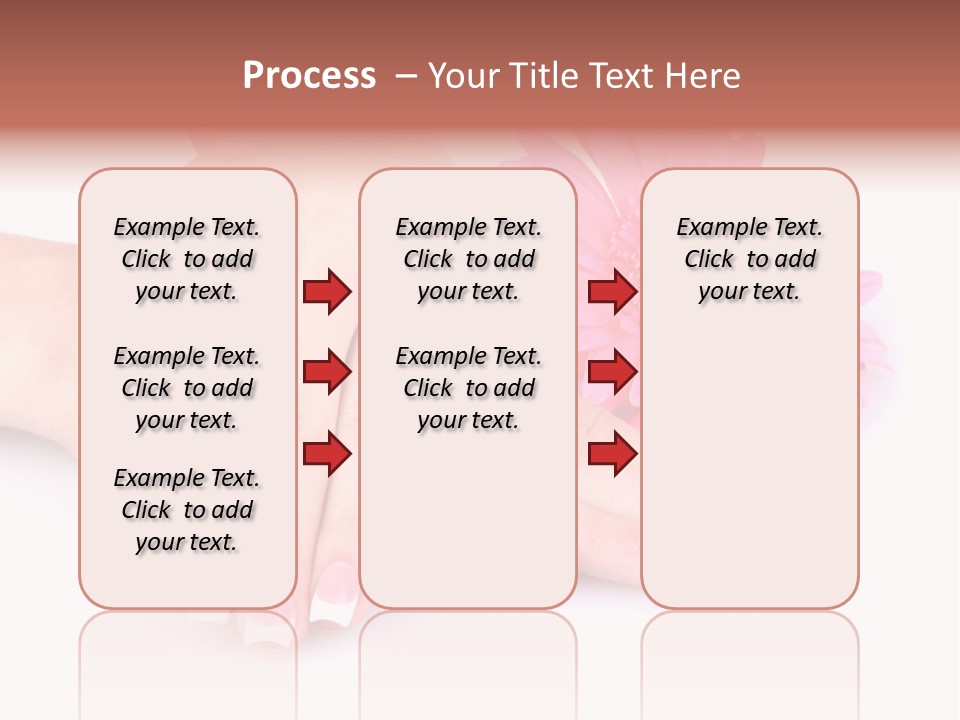 Process – Your Title Text Here

Example Text. Click to add your text.

Example Text. Click to add your text.

Example Text. Click to add your text.

Example Text. Click to add your text.

Example Text. Click to add your text.

Example Text. Click to add your text.